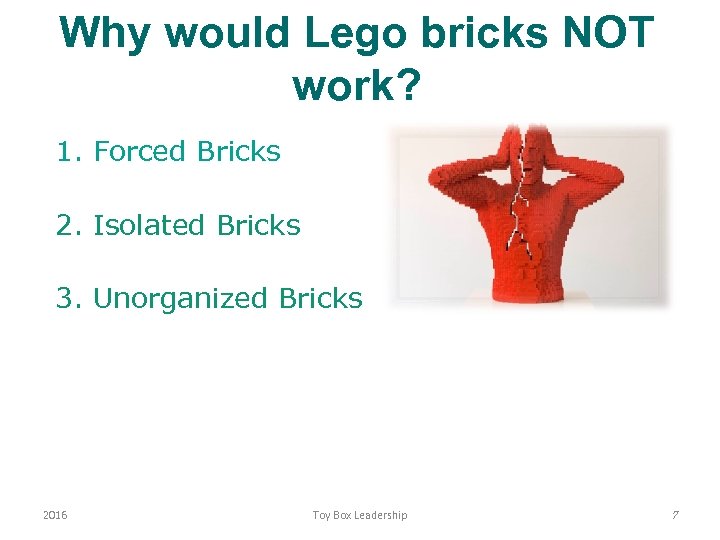 Why would Lego bricks NOT work?

1. Forced Bricks

2. Isolated Bricks

3. Unorganized Bricks

2016 Toy Box Leadership 7